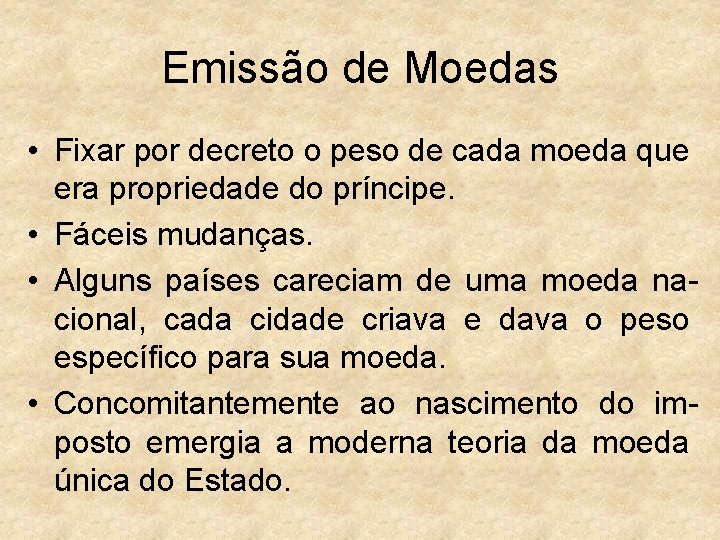 Emissão de Moedas

• Fixar por decreto o peso de cada moeda que era propriedade do príncipe.

• Fáceis mudanças.

• Alguns países careciam de uma moeda nacional, cada cidade criava e dava o peso específico para sua moeda.

• Concomitantemente ao nascimento do imposto emergia a moderna teoria da moeda única do Estado.